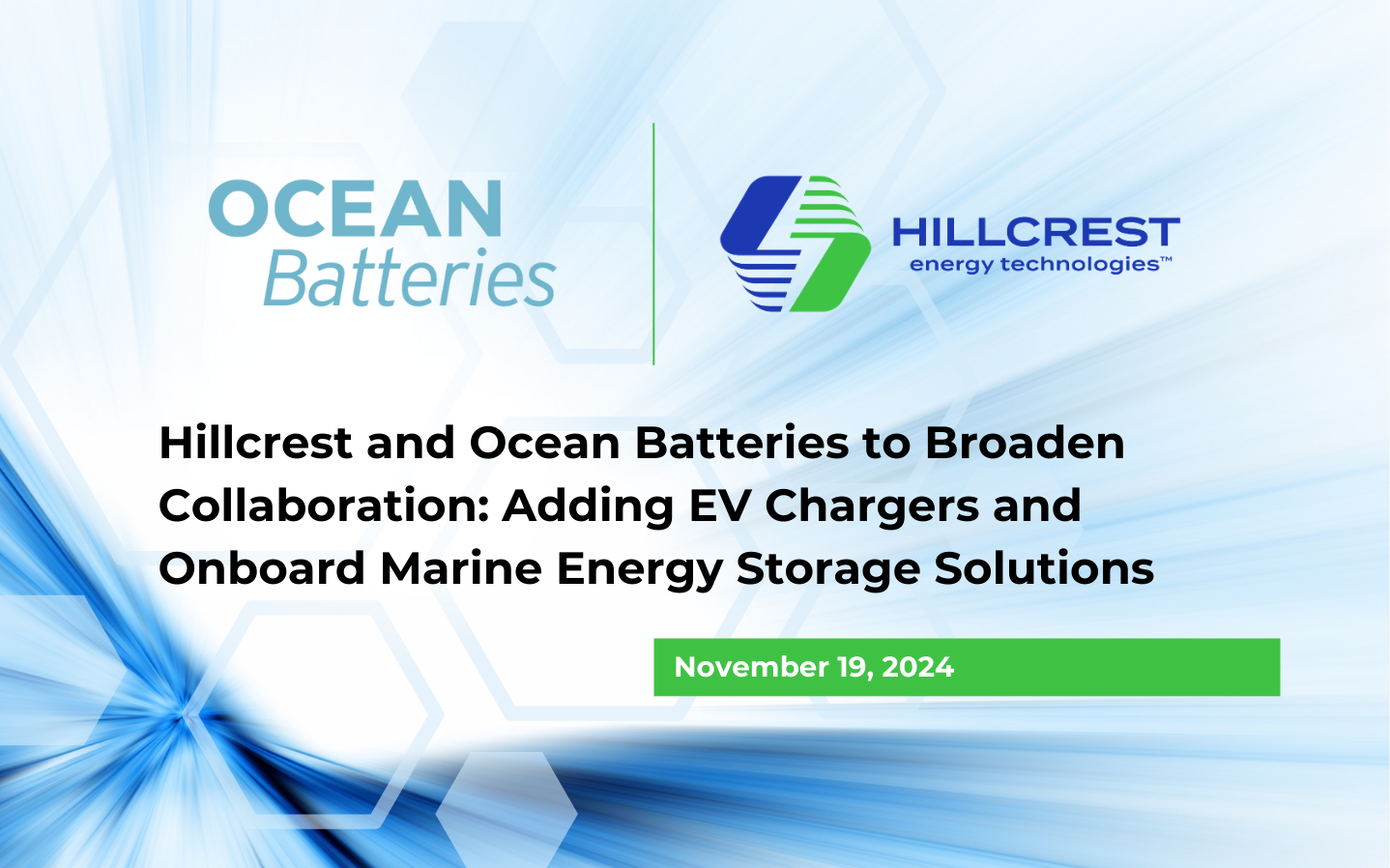 OCEAN
Batteries

HILLCREST
energy technologies™

Hillcrest and Ocean Batteries to Broaden Collaboration: Adding EV Chargers and Onboard Marine Energy Storage Solutions

November 19, 2024